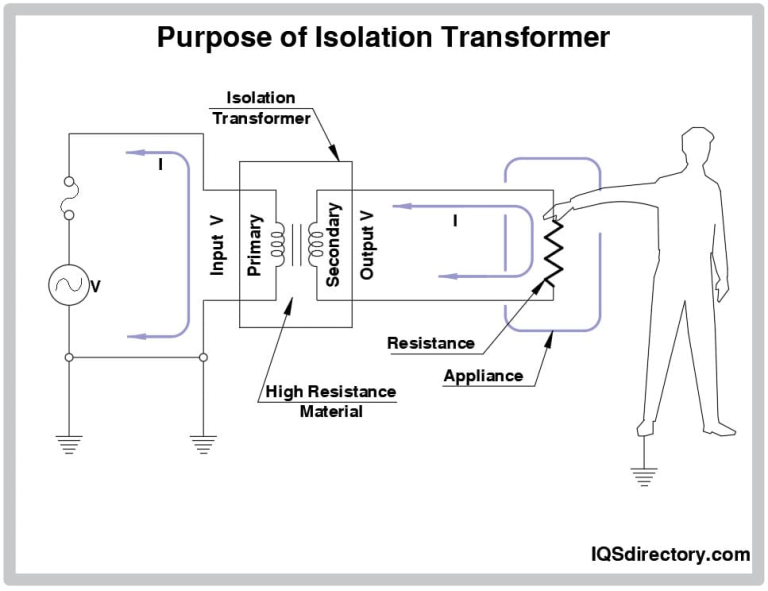 Purpose of Isolation Transformer

Isolation Transformer

I

V

Input V

Primary

Secondary

Output V

I

Resistance

Appliance

High Resistance Material

IQSdirectory.com